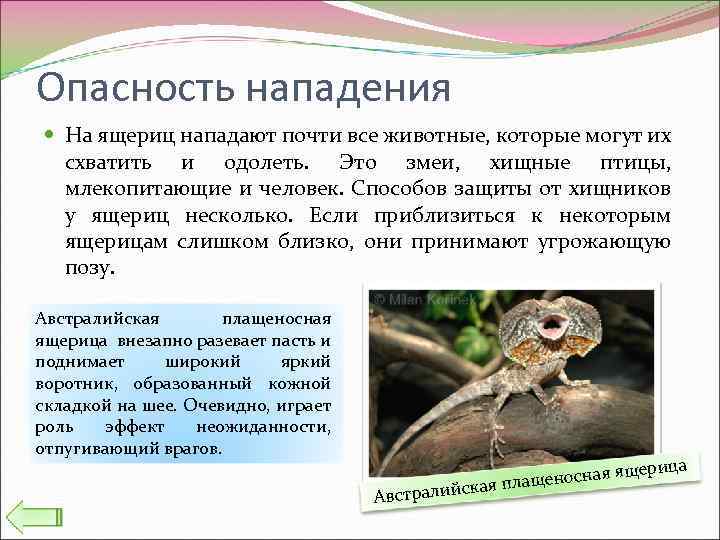 Опасность нападения

На ящериц нападают почти все животные, которые могут их схватить и одолеть. Это змеи, хищные птицы, млекопитающие и человек. Способов защиты от хищников у ящериц несколько. Если приблизиться к некоторым ящерицам слишком близко, они принимают угрожающую позу.

Австралийская плащеносная ящерица внезапно разевает пасть и поднимает широкий яркий воротник, образованный кожной складкой на шее. Очевидно, играет роль эффект неожиданности, отпугивающий врагов.

© Milan Korinek

Австралийская плащеносная ящерица